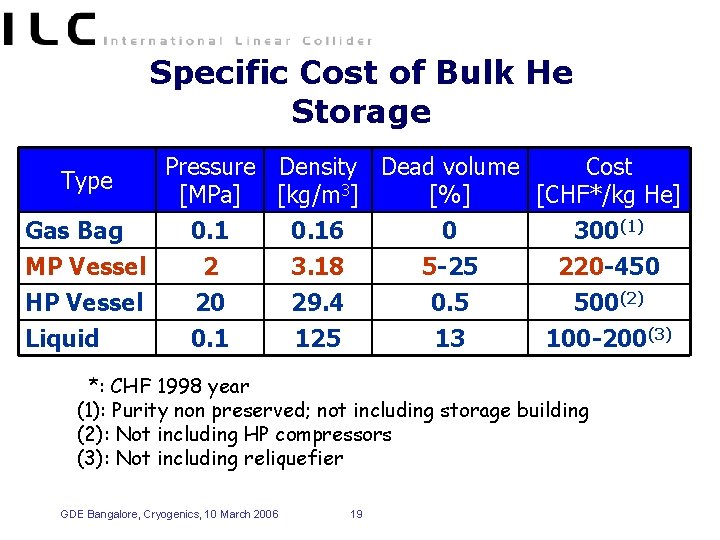 ILC International Linear Collider

Specific Cost of Bulk He Storage

| Type | Pressure [MPa] | Density [kg/m$^3$] | Dead volume [%] | Cost [CHF*/kg He] |
|---|---|---|---|---|
| Gas Bag | 0.1 | 0.16 | 0 | 300$^{(1)}$ |
| MP Vessel | 2 | 3.18 | 5-25 | 220-450 |
| HP Vessel | 20 | 29.4 | 0.5 | 500$^{(2)}$ |
| Liquid | 0.1 | 125 | 13 | 100-200$^{(3)}$ |

*: CHF 1998 year
(1): Purity non preserved; not including storage building
(2): Not including HP compressors
(3): Not including reliquefier

GDE Bangalore, Cryogenics, 10 March 2006 19